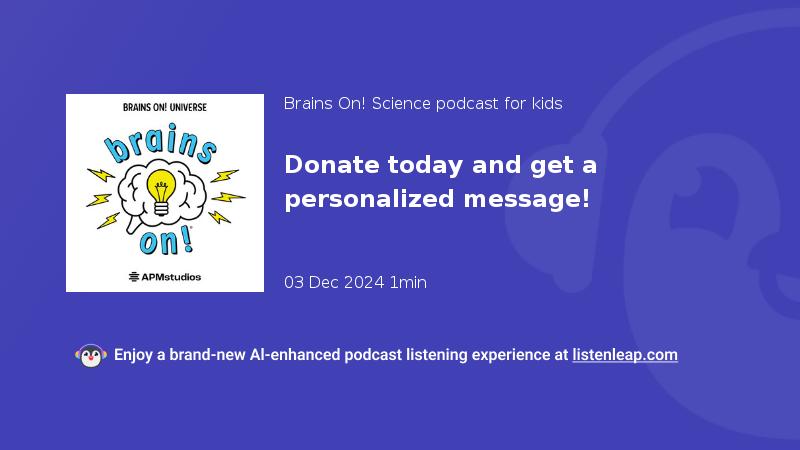 BRAINS ON! UNIVERSE

brains on!

APMstudios

Brains On! Science podcast for kids

Donate today and get a personalized message!

03 Dec 2024 1min

Enjoy a brand-new AI-enhanced podcast listening experience at listenleap.com